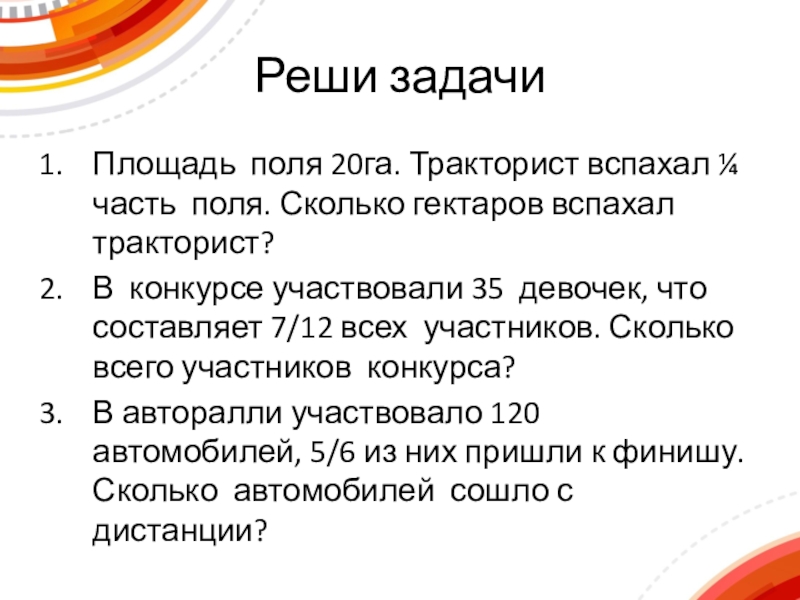 Реши задачи

1. Площадь поля 20га. Тракторист вспахал ¼ часть поля. Сколько гектаров вспахал тракторист?
2. В конкурсе участвовали 35 девочек, что составляет 7/12 всех участников. Сколько всего участников конкурса?
3. В авторалли участвовало 120 автомобилей, 5/6 из них пришли к финишу. Сколько автомобилей сошло с дистанции?